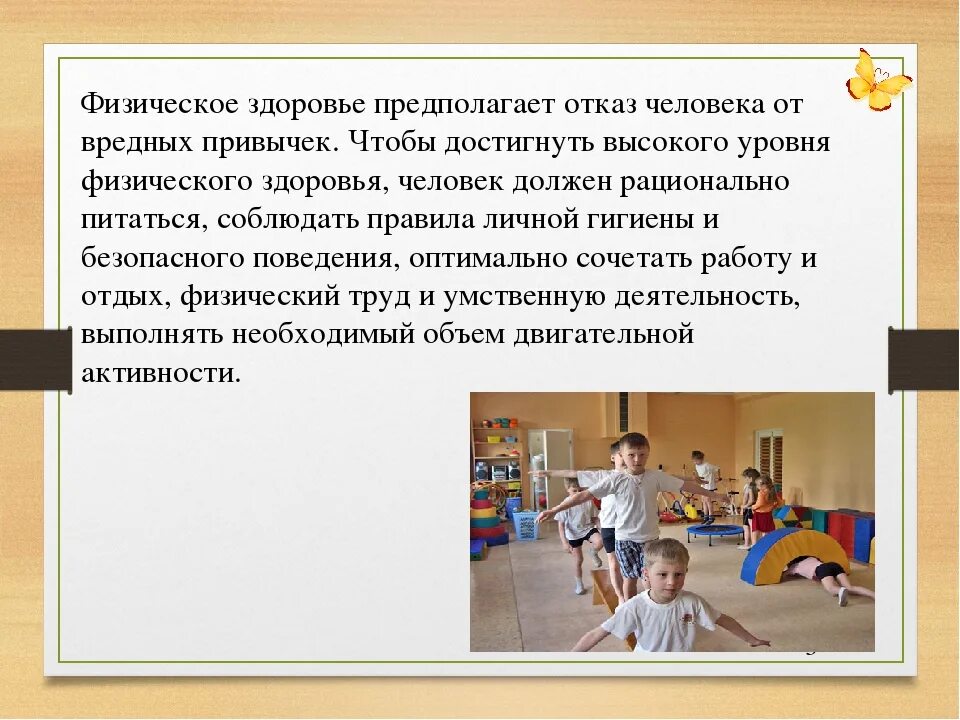 Физическое здоровье предполагает отказ человека от вредных привычек. Чтобы достигнуть высокого уровня физического здоровья, человек должен рационально питаться, соблюдать правила личной гигиены и безопасного поведения, оптимально сочетать работу и отдых, физический труд и умственную деятельность, выполнять необходимый объем двигательной активности.